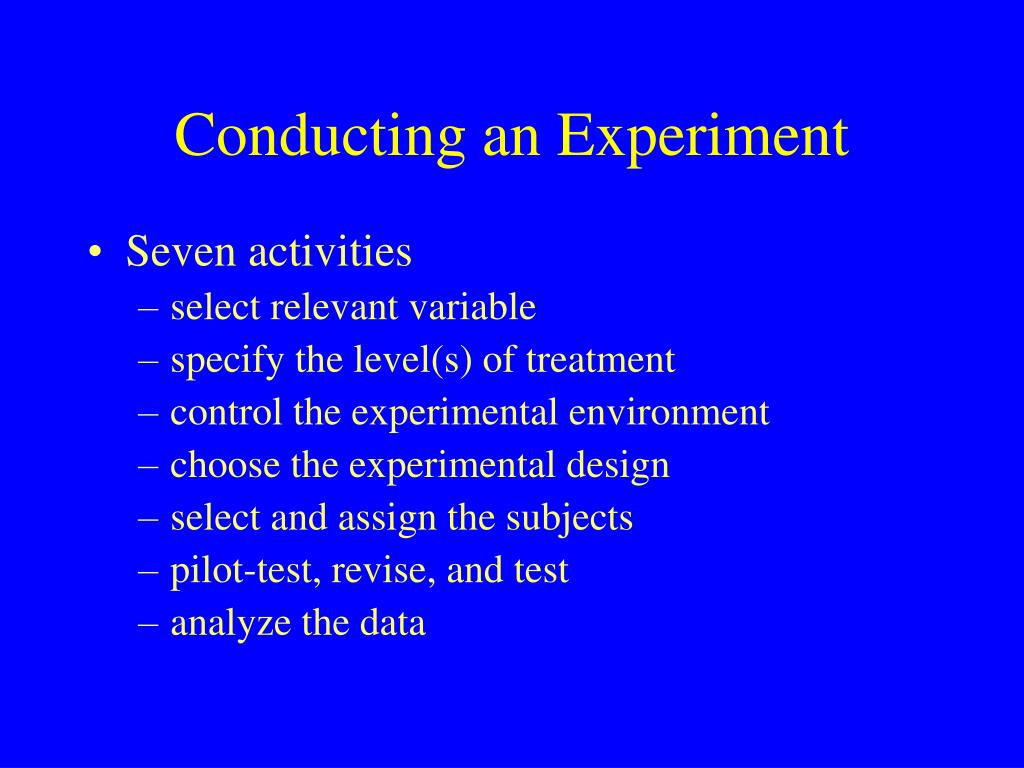 Conducting an Experiment

• Seven activities
– select relevant variable
– specify the level(s) of treatment
– control the experimental environment
– choose the experimental design
– select and assign the subjects
– pilot-test, revise, and test
– analyze the data